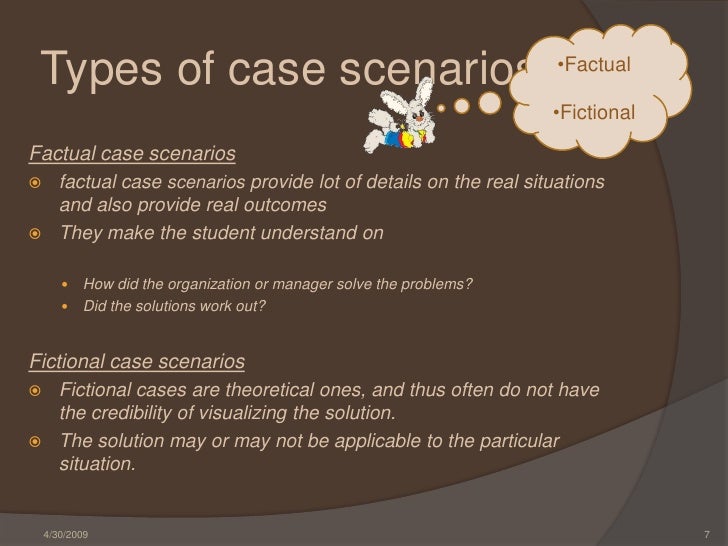 Types of case scenarios

•Factual

•Fictional

Factual case scenarios

factual case scenarios provide lot of details on the real situations and also provide real outcomes

They make the student understand on

How did the organization or manager solve the problems?

Did the solutions work out?

Fictional case scenarios

Fictional cases are theoretical ones, and thus often do not have the credibility of visualizing the solution.

The solution may or may not be applicable to the particular situation.

4/30/2009

7